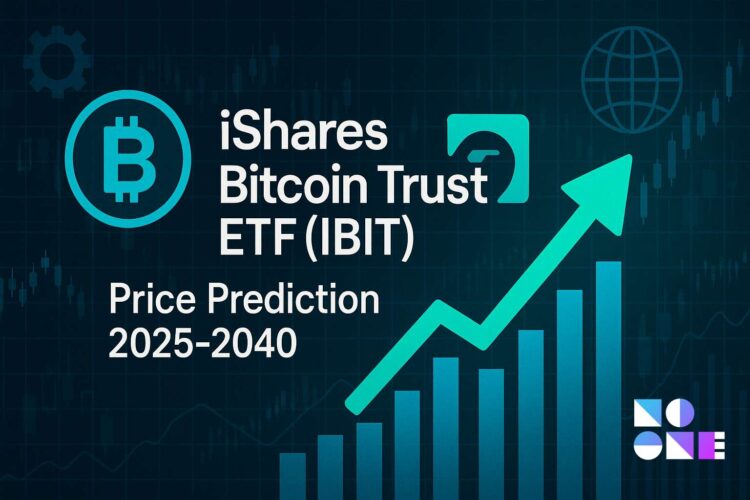 iShares Bitcoin Trust ETF (IBIT)

Price Prediction 2025-2040

NO ONE